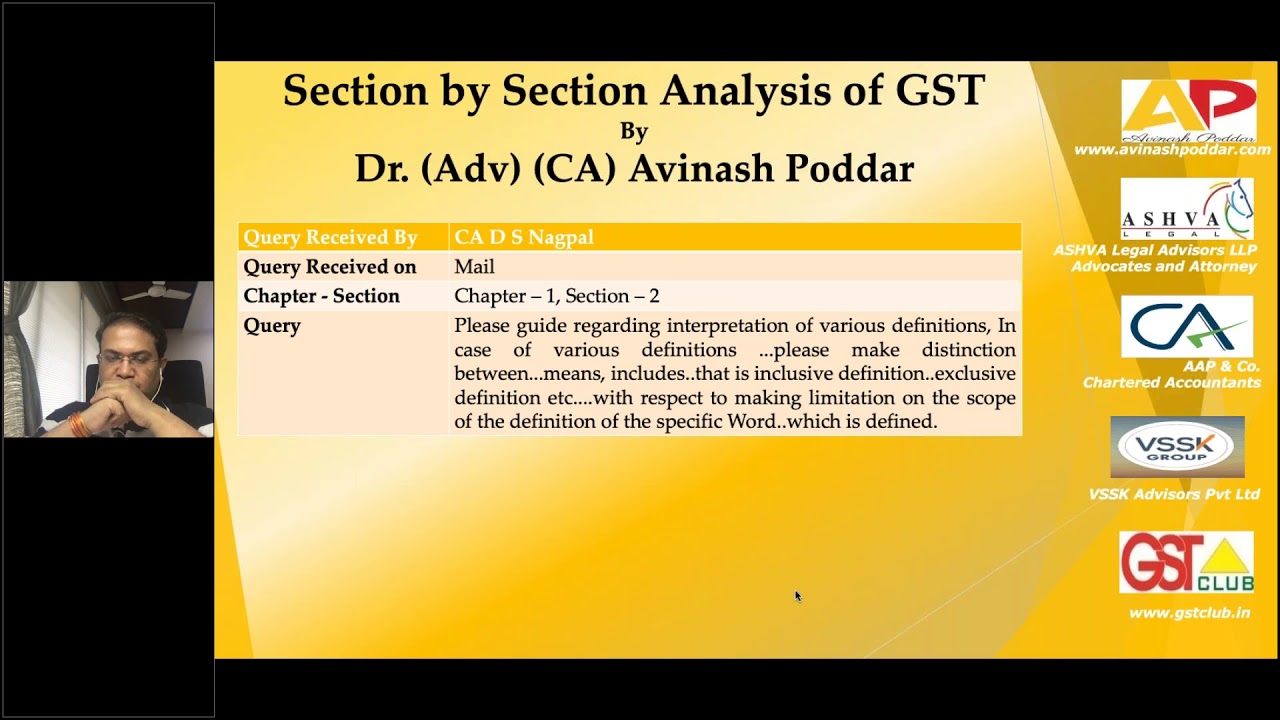 Section by Section Analysis of GST
By
Dr. (Adv) (CA) Avinash Poddar

| Query Received By | CA D S Nagpal |
|---|---|
| Query Received on | Mail |
| Chapter - Section | Chapter – 1, Section – 2 |
| Query | Please guide regarding interpretation of various definitions, In case of various definitions ...please make distinction between...means, includes..that is inclusive definition..exclusive definition etc....with respect to making limitation on the scope of the definition of the specific Word..which is defined. |

AP
Avinash Poddar
www.avinashpoddar.com

ASHVA LEGAL
ASHVA Legal Advisors LLP
Advocates and Attorney

CA
AAP & Co.
Chartered Accountants

VSSK GROUP
VSSK Advisors Pvt Ltd

GST CLUB
www.gstclub.in